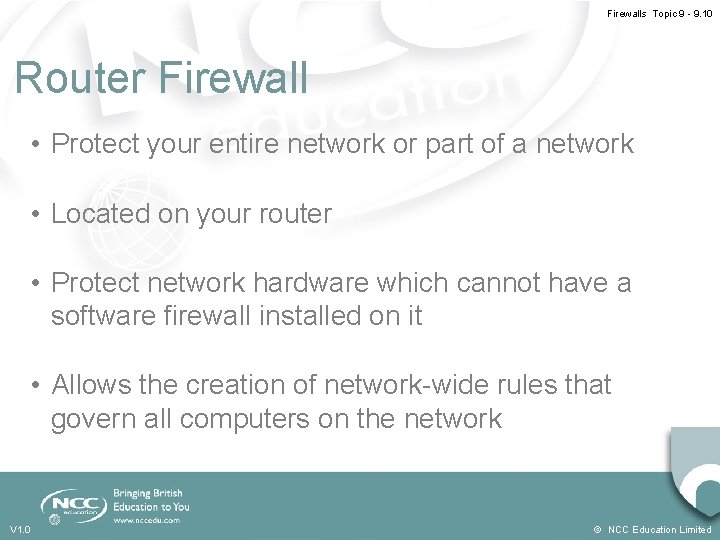 Firewalls Topic 9 - 9.10

Router Firewall

• Protect your entire network or part of a network

• Located on your router

• Protect network hardware which cannot have a software firewall installed on it

• Allows the creation of network-wide rules that govern all computers on the network

NCC education

Bringing British Education to You

www.nccedu.com

V1.0

© NCC Education Limited